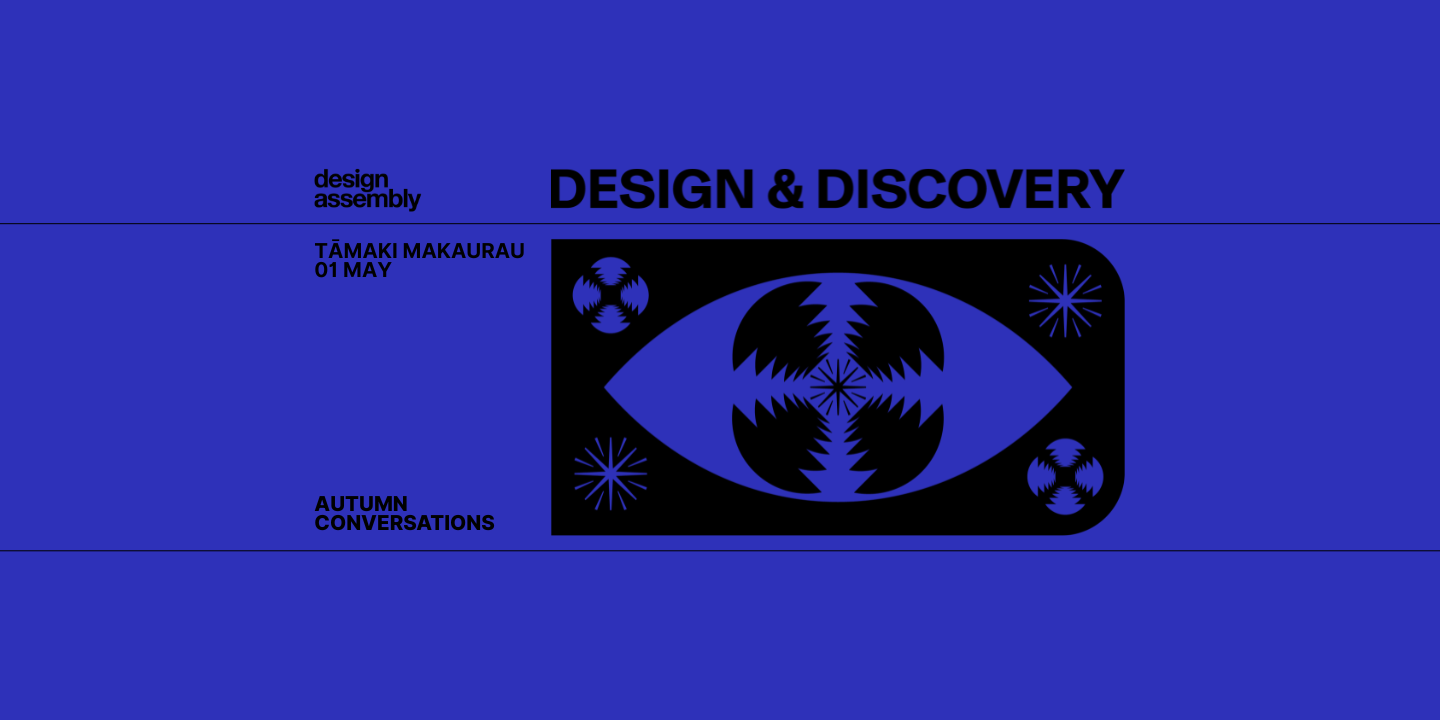 design
assembly

DESIGN & DISCOVERY

TĀMAKI MAKAURAU
01 MAY

AUTUMN
CONVERSATIONS